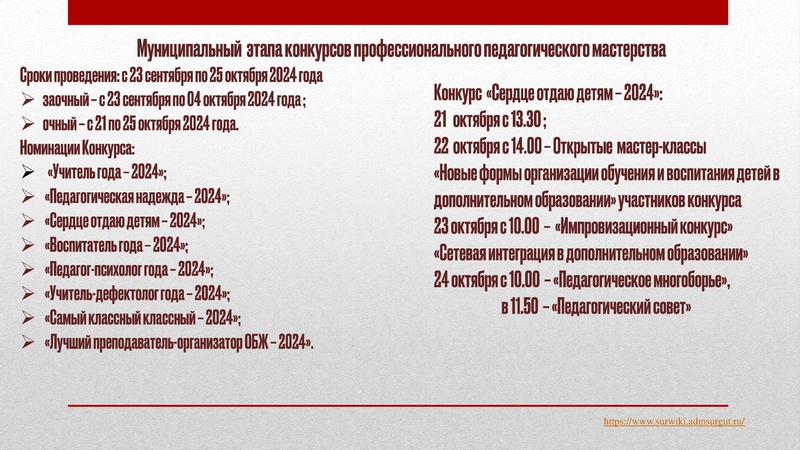 Муниципальный этапа конкурсов профессионального педагогического мастерства

Сроки проведения: с 23 сентября по 25 октября 2024 года
➢ заочный – с 23 сентября по 04 октября 2024 года ;
➢ очный – с 21 по 25 октября 2024 года.
Номинации Конкурса:
➢ «Учитель года – 2024»;
➢ «Педагогическая надежда – 2024»;
➢ «Сердце отдаю детям – 2024»;
➢ «Воспитатель года – 2024»;
➢ «Педагог-психолог года – 2024»;
➢ «Учитель-дефектолог года – 2024»;
➢ «Самый классный классный – 2024»;
➢ «Лучший преподаватель-организатор ОБЖ – 2024».

Конкурс «Сердце отдаю детям – 2024»:
21 октября с 13.30 ;
22 октября с 14.00 – Открытые мастер-классы «Новые формы организации обучения и воспитания детей в дополнительном образовании» участников конкурса
23 октября с 10.00 – «Импровизационный конкурс» «Сетевая интеграция в дополнительном образовании»
24 октября с 10.00 – «Педагогическое многоборье»,
в 11.50 – «Педагогический совет»

https://www.surwiki.admsurgut.ru/